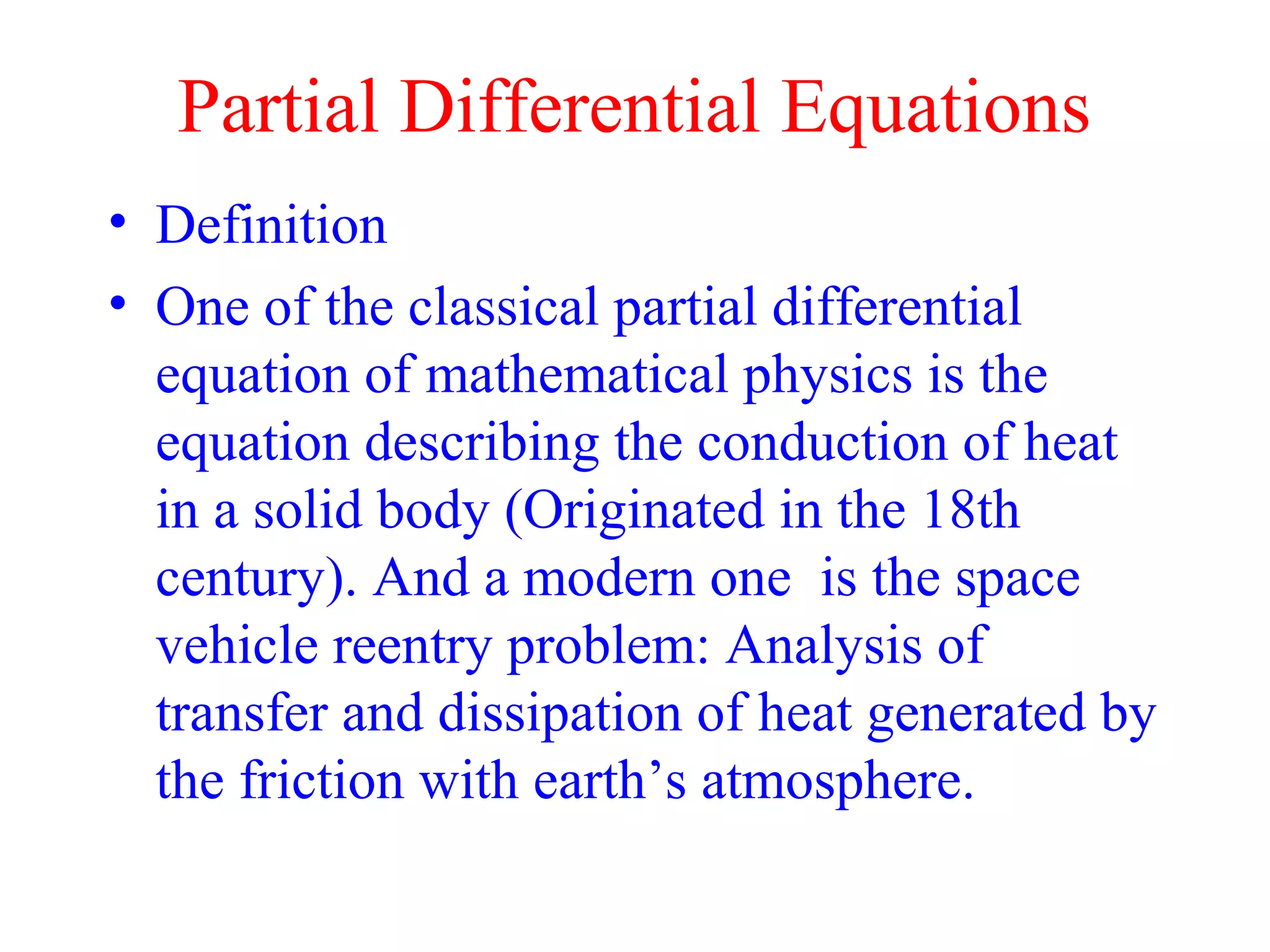 Partial Differential Equations

• Definition

• One of the classical partial differential equation of mathematical physics is the equation describing the conduction of heat in a solid body (Originated in the 18th century). And a modern one  is the space vehicle reentry problem: Analysis of transfer and dissipation of heat generated by the friction with earth’s atmosphere.